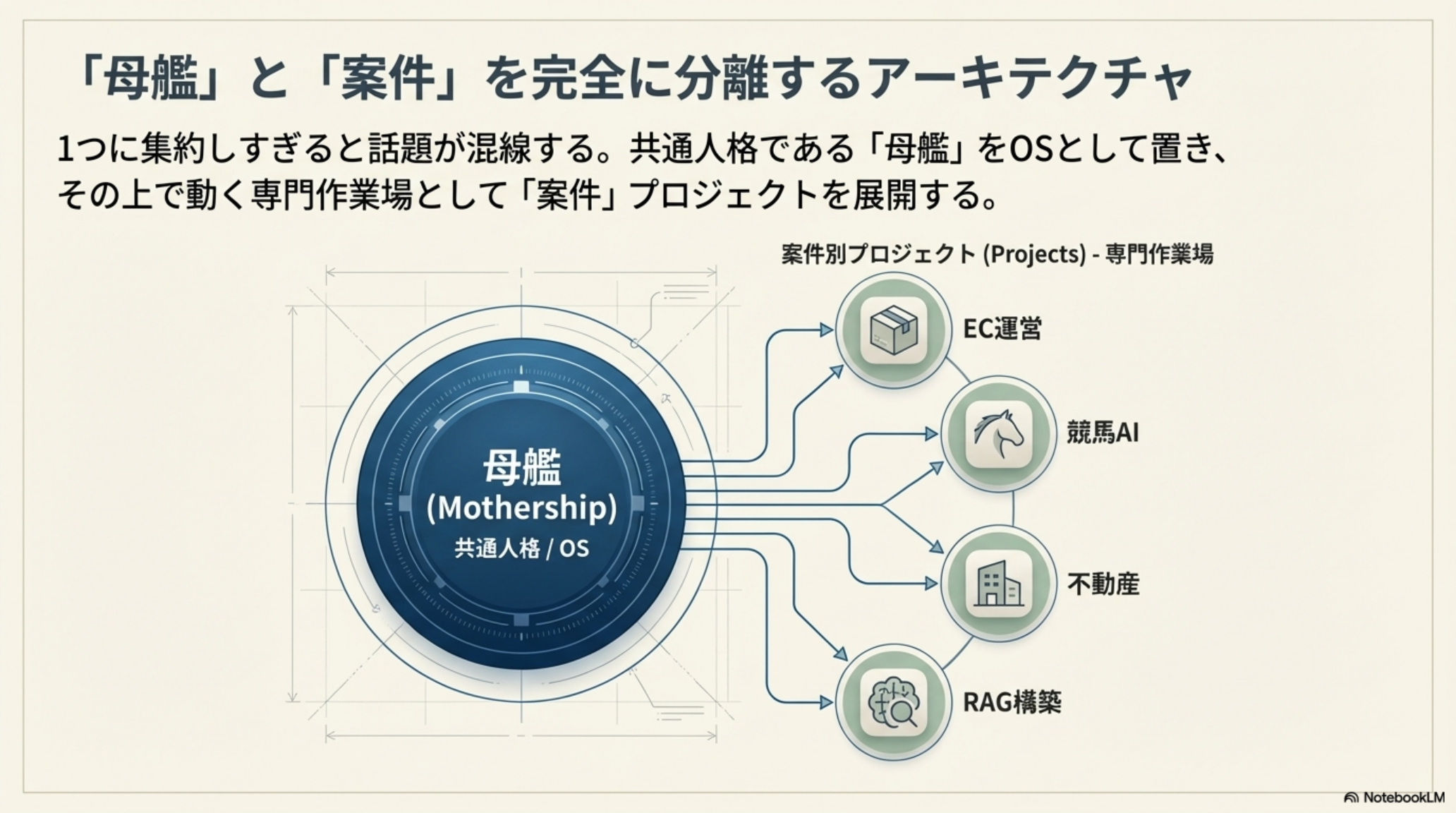 「母艦」と「案件」を完全に分離するアーキテクチャ

1つに集約しすぎると話題が混線する。共通人格である「母艦」をOSとして置き、その上で動く専門作業場として「案件」プロジェクトを展開する。

案件別プロジェクト (Projects) - 専門作業場

母艦
(Mothership)
共通人格 / OS

EC運営

競馬AI

不動産

RAG構築

NotebookLM